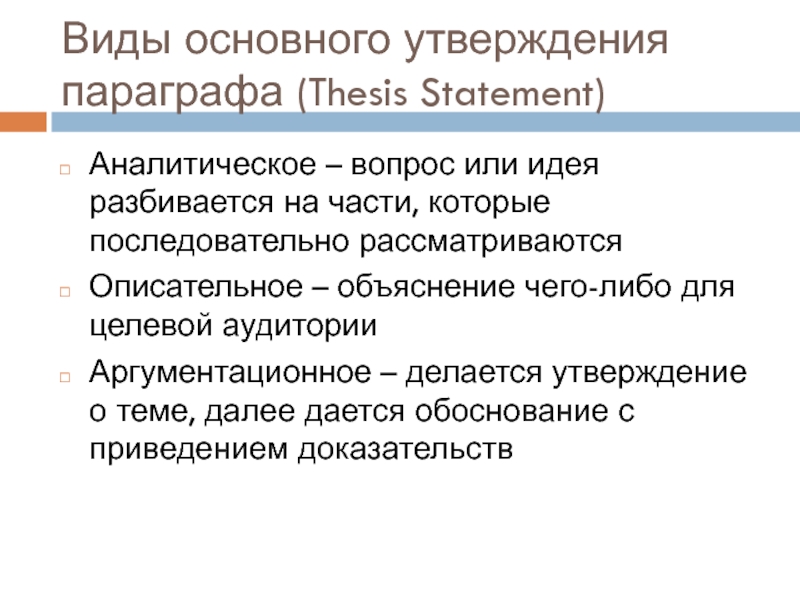 Виды основного утверждения параграфа (Thesis Statement)

Аналитическое – вопрос или идея разбивается на части, которые последовательно рассматриваются

Описательное – объяснение чего-либо для целевой аудитории

Аргументационное – делается утверждение о теме, далее дается обоснование с приведением доказательств